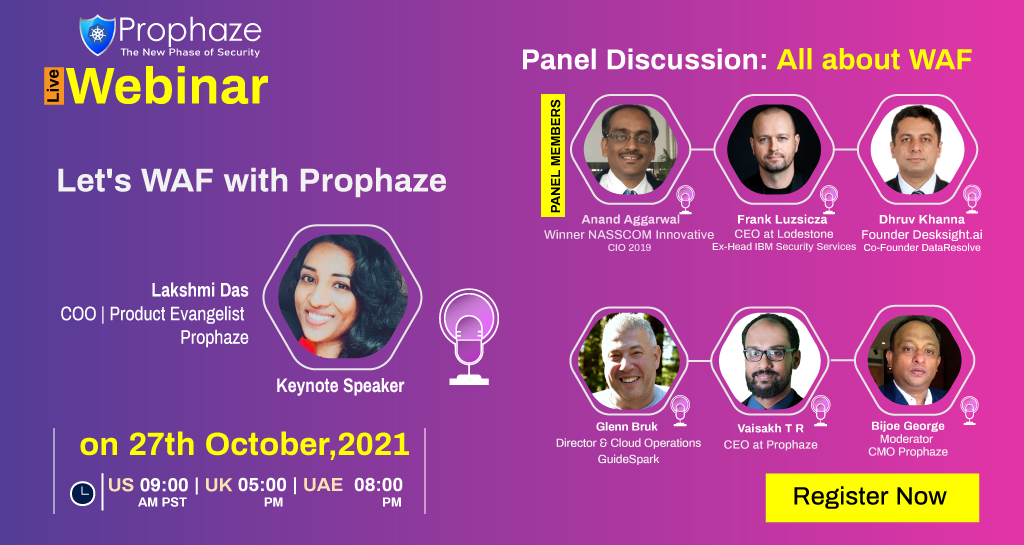 Prophaze
The New Phase of Security

Live Webinar

Let's WAF with Prophaze

Lakshmi Das
COO | Product Evangelist
Prophaze

Keynote Speaker

on 27th October,2021

US 09:00 AM PST | UK 05:00 PM | UAE 08:00 PM

Panel Discussion: All about WAF

PANEL MEMBERS

Anand Aggarwal
Winner NASSCOM Innovative CIO 2019

Frank Luzsicza
CEO at Lodestone
Ex-Head IBM Security Services

Dhruv Khanna
Founder Desksight.ai
Co-Founder DataResolve

Glenn Bruk
Director & Cloud Operations
GuideSpark

Vaisakh T R
CEO at Prophaze

Bijoe George
Moderator
CMO Prophaze

Register Now